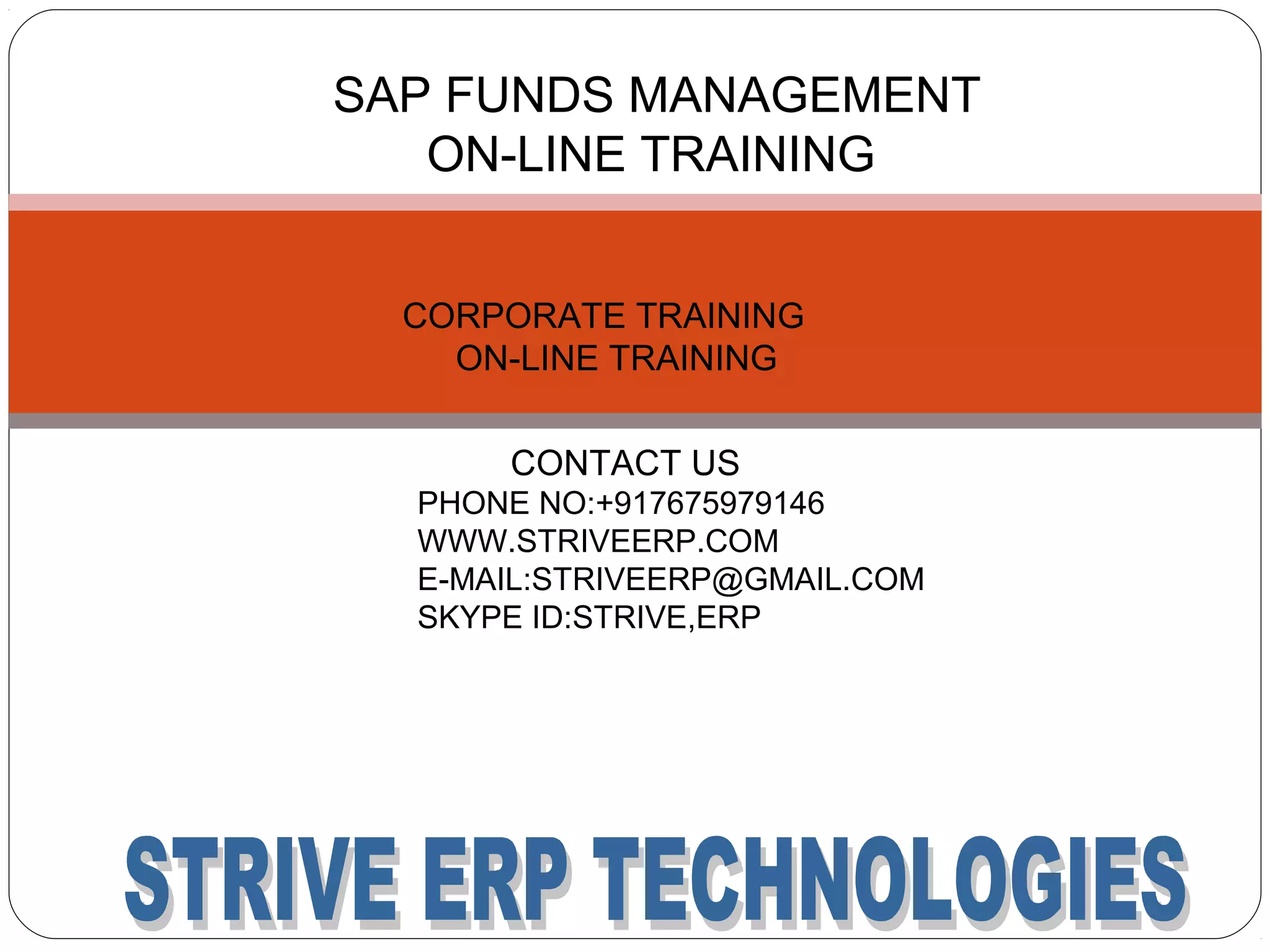 SAP FUNDS MANAGEMENT
ON-LINE TRAINING

CORPORATE TRAINING
ON-LINE TRAINING

CONTACT US
PHONE NO:+917675979146
WWW.STRIVEERP.COM
E-MAIL:STRIVEERP@GMAIL.COM
SKYPE ID:STRIVE,ERP

STRIVE ERP TECHNOLOGIES